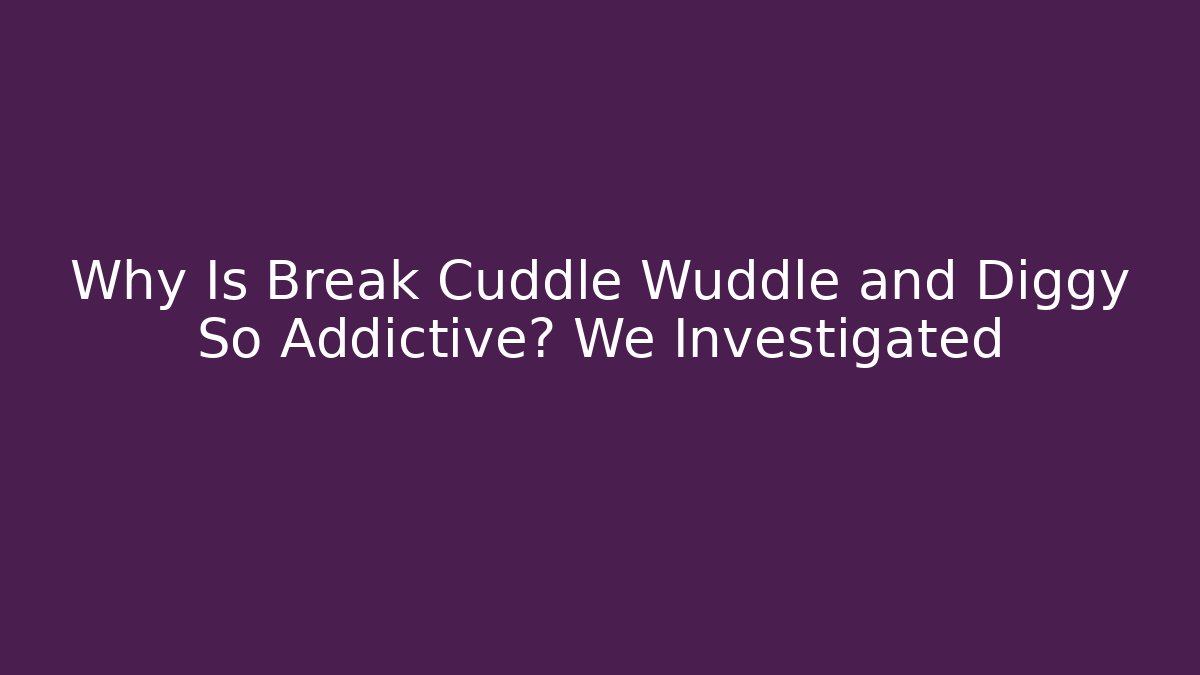 Why Is Break Cuddle Wuddle and Diggy So Addictive? We Investigated